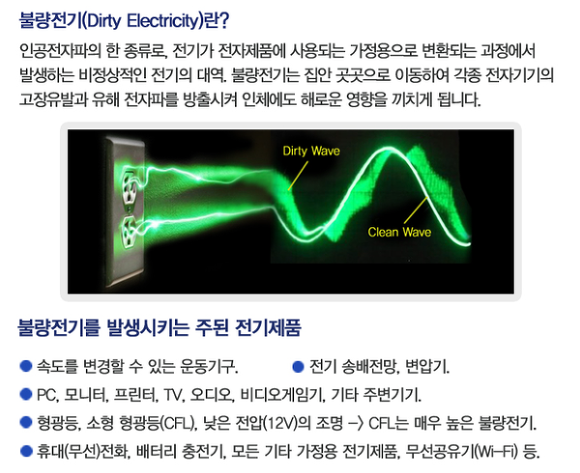 불량전기(Dirty Electricity)란?

인공전자파의 한 종류로, 전기가 전자제품에 사용되는 가정용으로 변환되는 과정에서 발생하는 비정상적인 전기의 대역. 불량전기는 집안 곳곳으로 이동하여 각종 전자기기의 고장유발과 유해 전자파를 방출시켜 인체에도 해로운 영향을 끼치게 됩니다.

Dirty Wave

Clean Wave

불량전기를 발생시키는 주된 전기제품

● 속도를 변경할 수 있는 운동기구.

● 전기 송배전망, 변압기.

● PC, 모니터, 프린터, TV, 오디오, 비디오게임기, 기타 주변기기.

● 형광등, 소형 형광등(CFL), 낮은 전압(12V)의 조명 -> CFL는 매우 높은 불량전기.

● 휴대(무선)전화, 배터리 충전기, 모든 기타 가정용 전기제품, 무선공유기(Wi-Fi) 등.